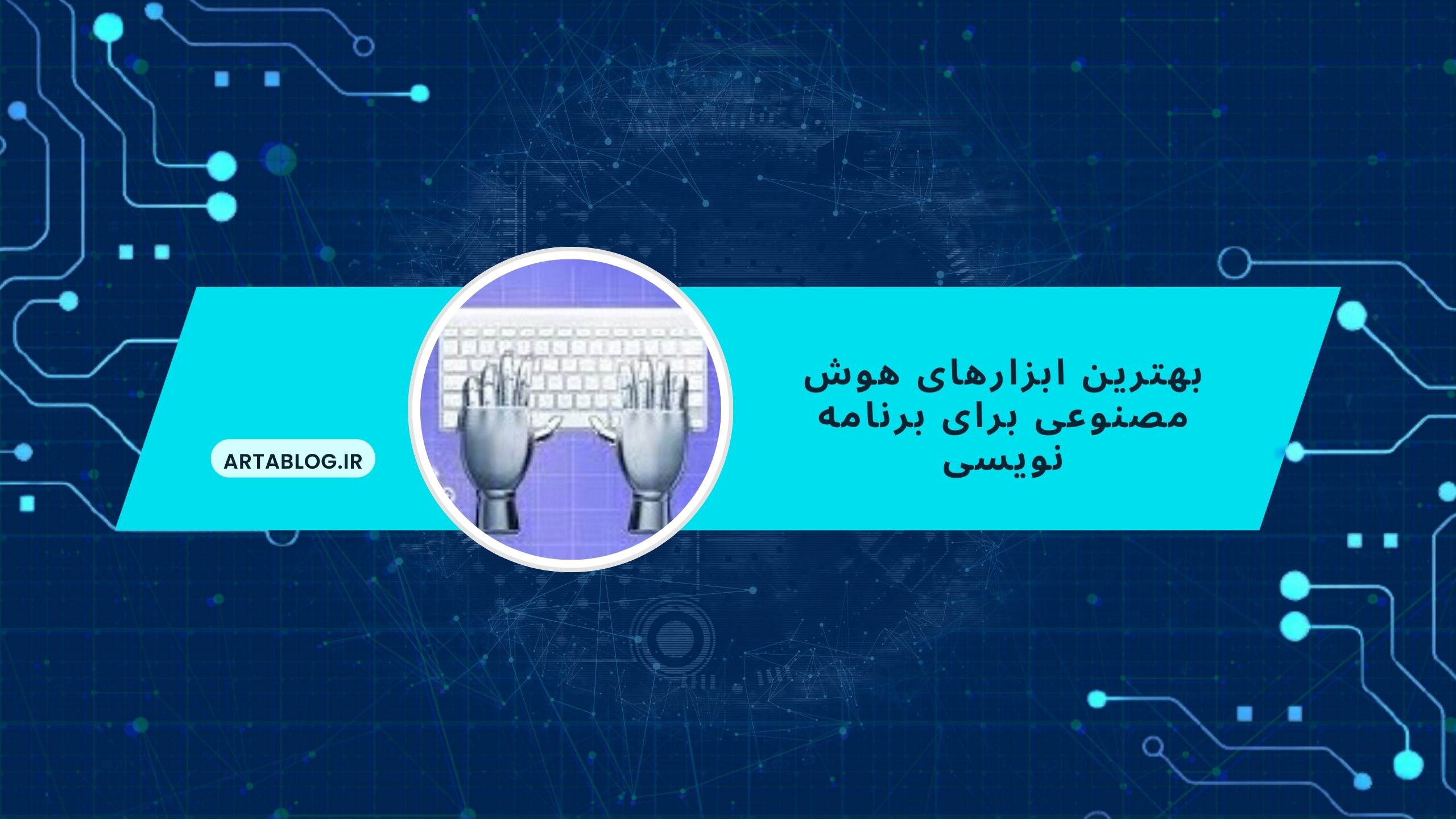 بهترین ابزارهای هوش مصنوعی برای برنامه نویسی

ARTABLOG.IR